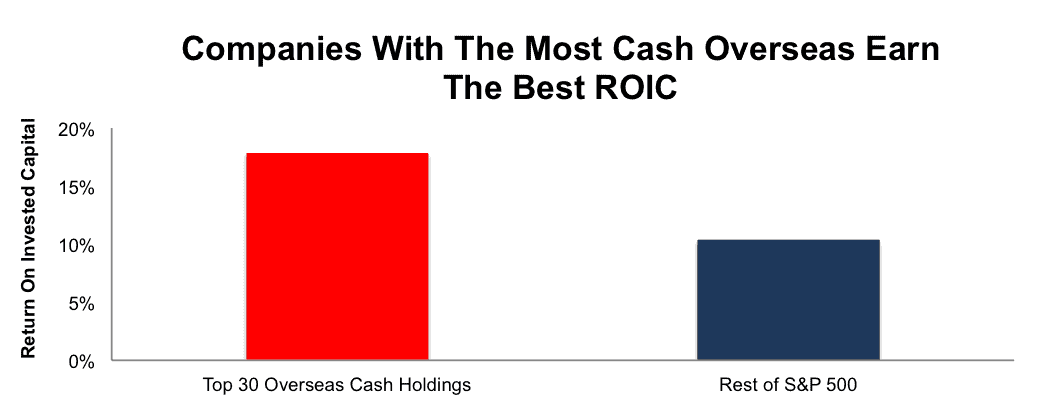 Companies With The Most Cash Overseas Earn The Best ROIC

Return On Invested Capital

20%
15%
10%
5%
0%

Top 30 Overseas Cash Holdings
Rest of S&P 500